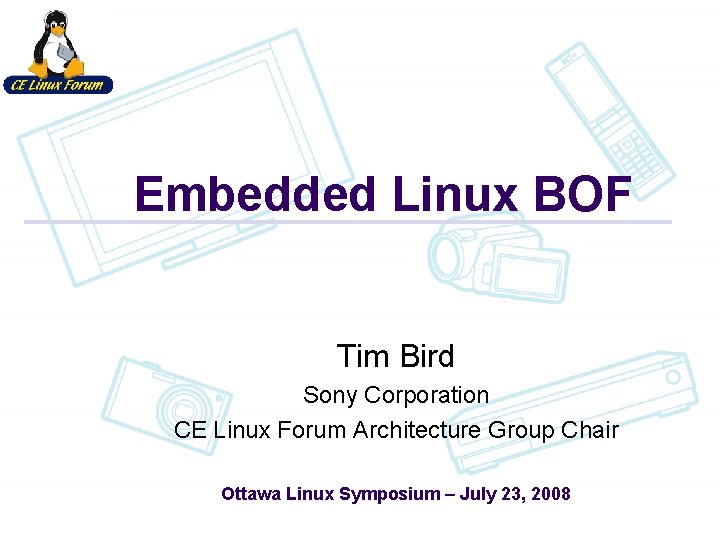 CE Linux Forum

Embedded Linux BOF

Tim Bird

Sony Corporation

CE Linux Forum Architecture Group Chair

Ottawa Linux Symposium – July 23, 2008